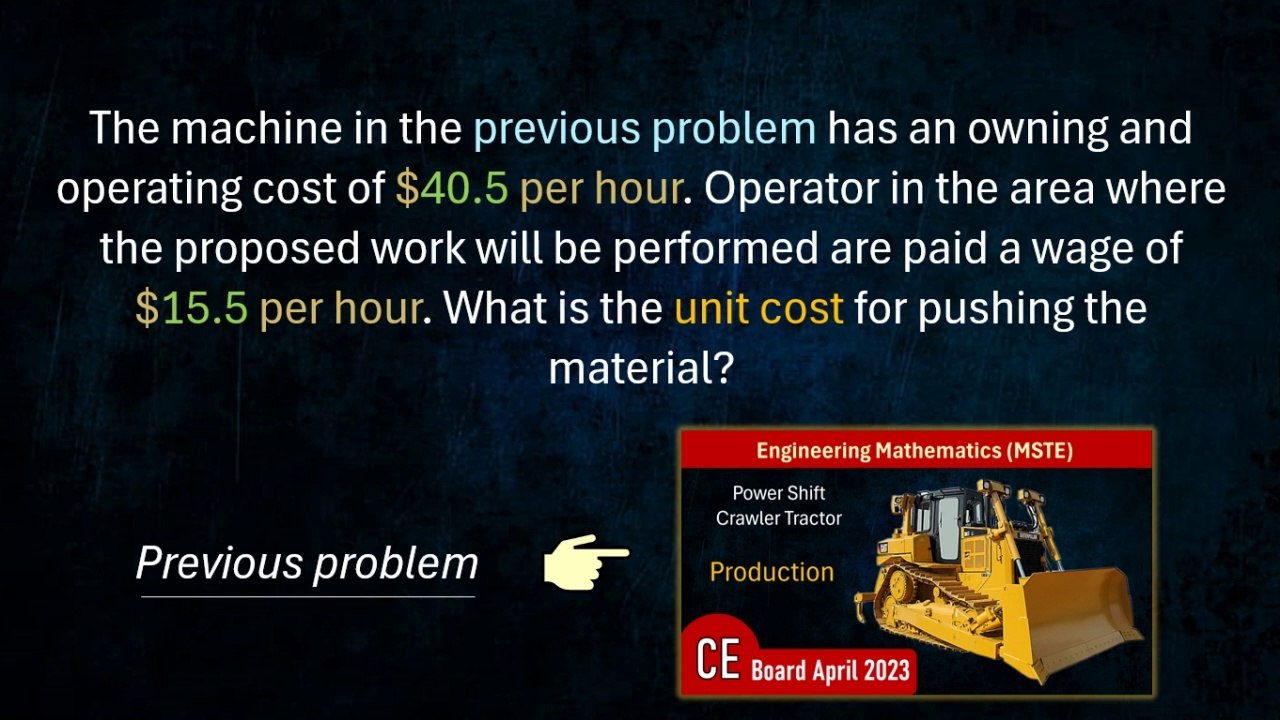 The machine in the previous problem has an owning and operating cost of \$40.5 per hour. Operator in the area where the proposed work will be performed are paid a wage of \$15.5 per hour. What is the unit cost for pushing the material?

Previous problem

Engineering Mathematics (MSTE)

Power Shift Crawler Tractor

Production

CE Board April 2023